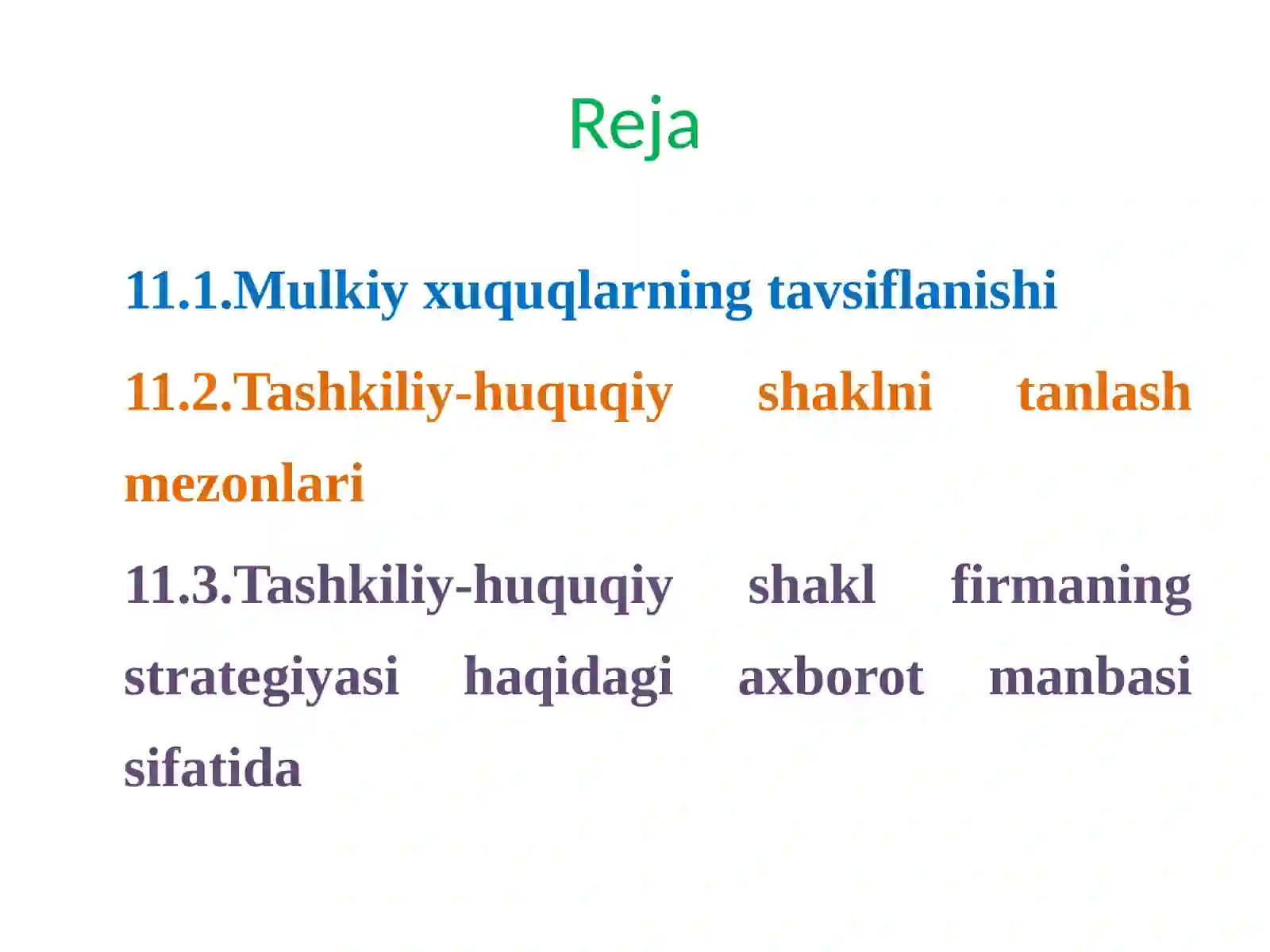 Reja

11.1.Mulkiy xuquqlarning tavsiflanishi

11.2.Tashkiliy-huquqiy shaklni tanlash mezonlari

11.3.Tashkiliy-huquqiy shakl firmaning strategiyasi haqidagi axborot manbasi sifatida